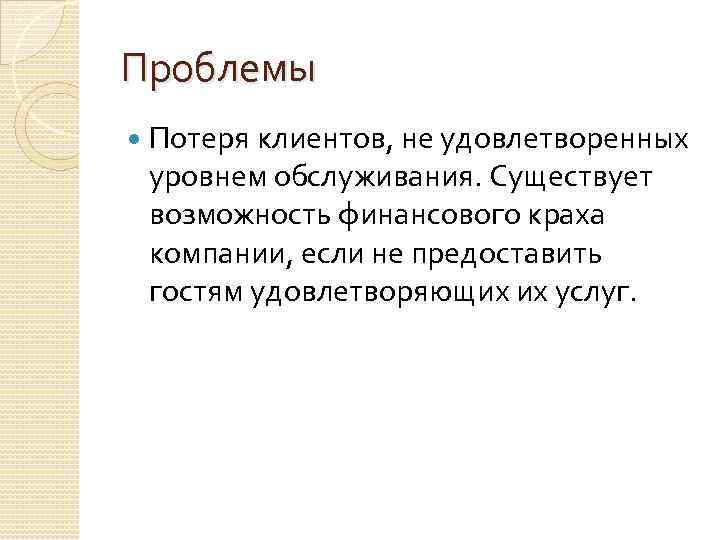 Проблемы

Потеря клиентов, не удовлетворенных уровнем обслуживания. Существует возможность финансового краха компании, если не предоставить гостям удовлетворяющих их услуг.